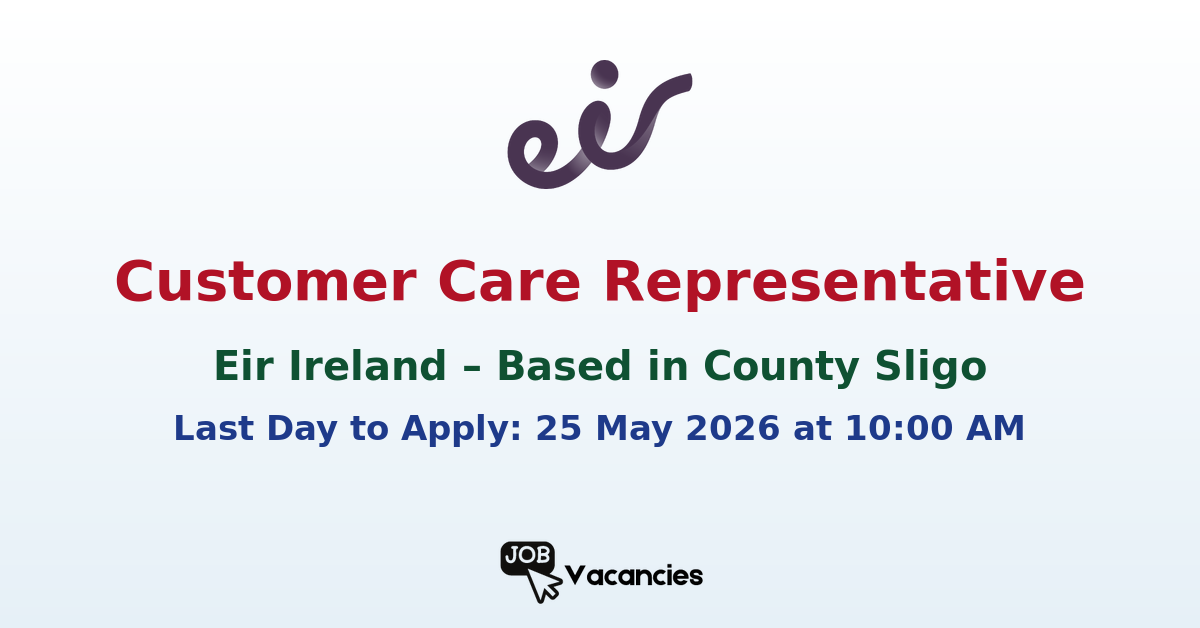 eir

Customer Care Representative

Eir Ireland – Based in County Sligo

Last Day to Apply: 25 May 2026 at 10:00 AM

JOB Vacancies